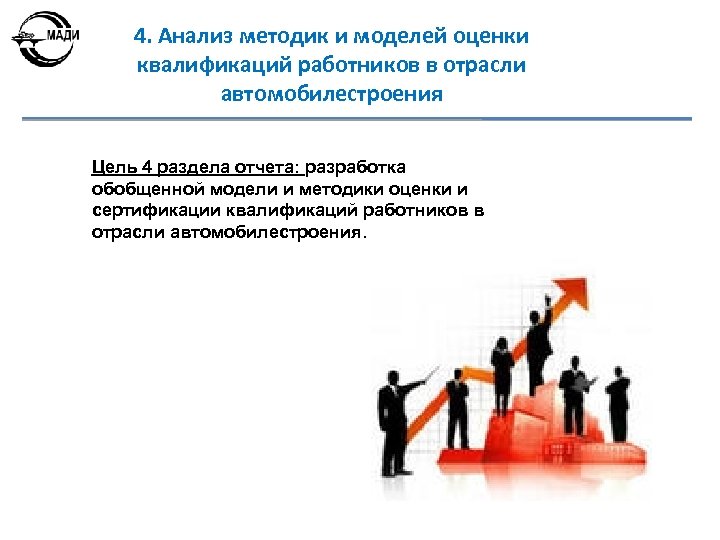 МАДИ

4. Анализ методик и моделей оценки квалификаций работников в отрасли автомобилестроения

Цель 4 раздела отчета: разработка обобщенной модели и методики оценки и сертификации квалификаций работников в отрасли автомобилестроения.